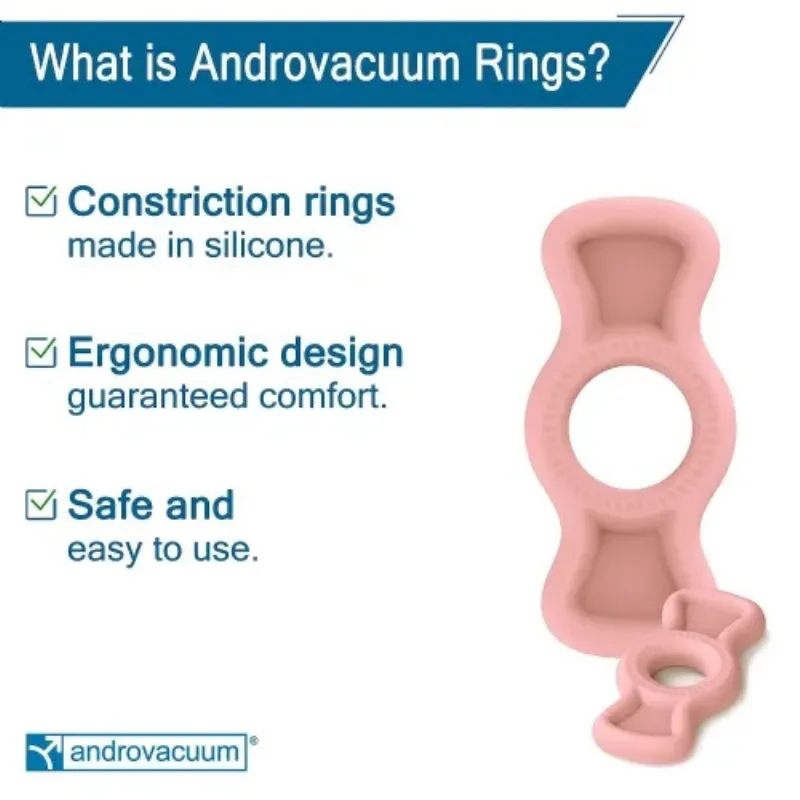 What is Androvacuum Rings?

Constriction rings
made in silicone.

Ergonomic design
guaranteed comfort.

Safe and
easy to use.

androvacuum®